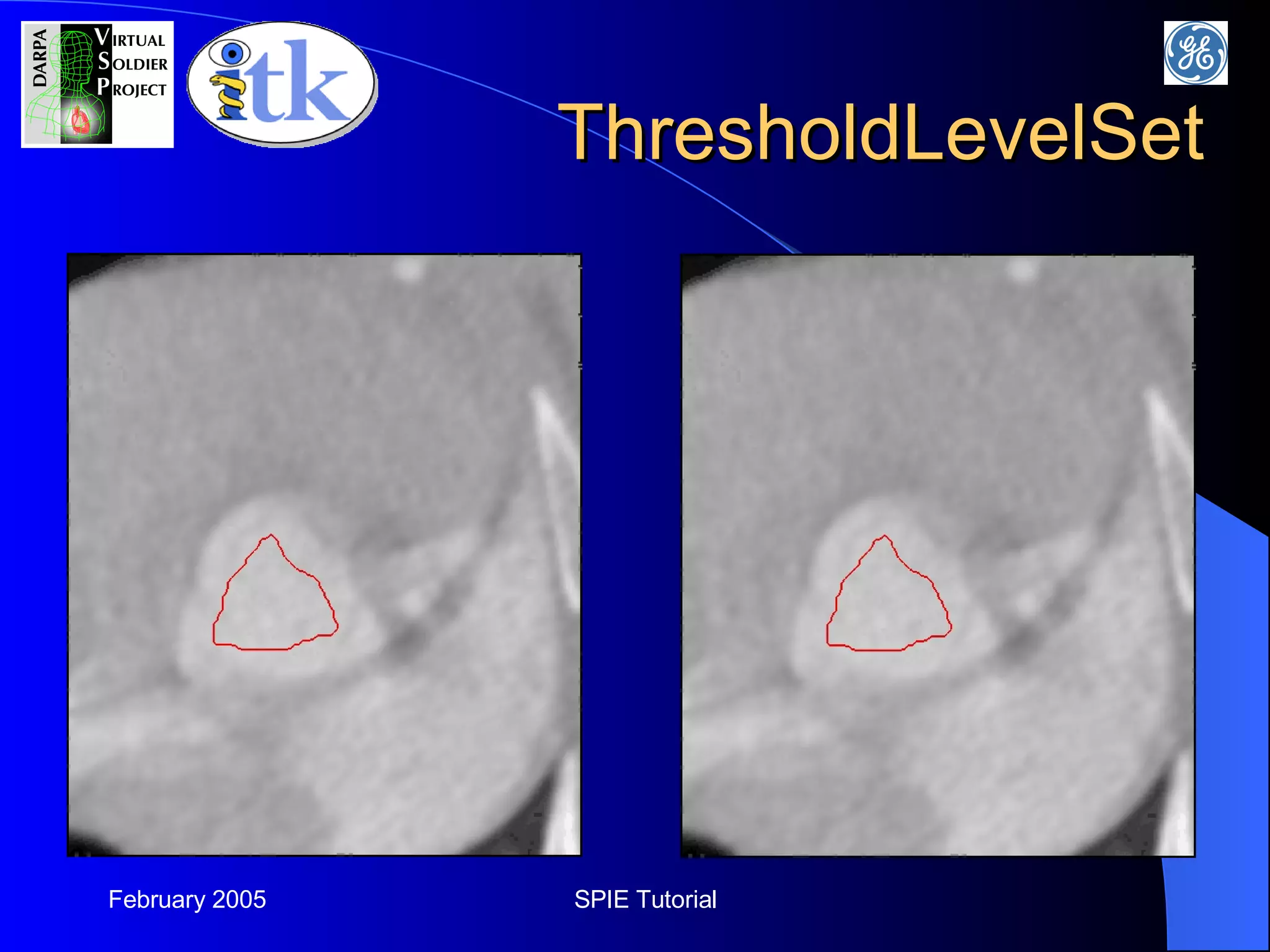 DARPA VIRTUAL SOLDIER PROJECT

itk

GE

ThresholdLevelSet

February 2005

SPIE Tutorial